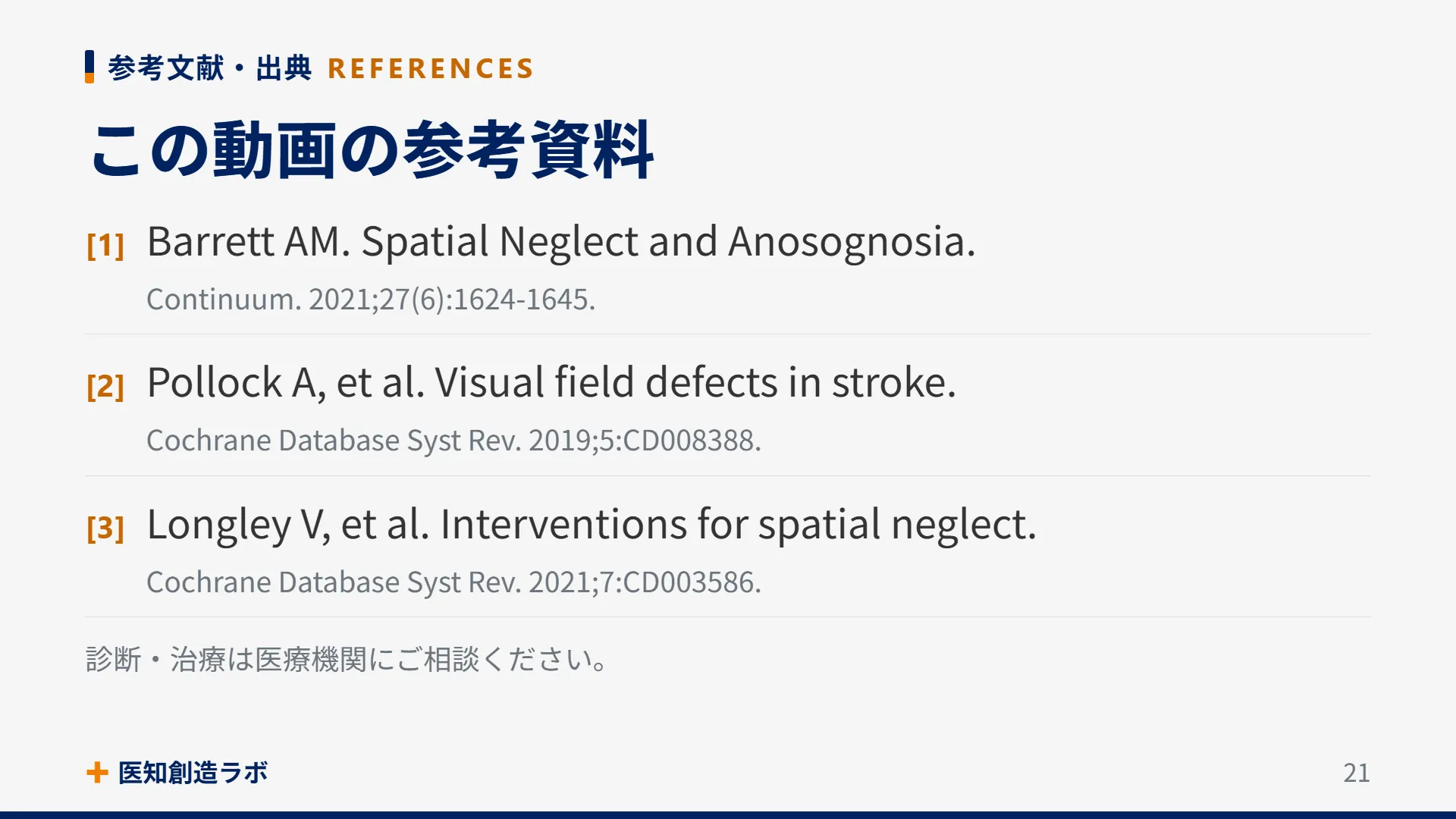 参考文献・出典 REFERENCES

この動画の参考資料

[1] Barrett AM. Spatial Neglect and Anosognosia.
Continuum. 2021;27(6):1624-1645.

[2] Pollock A, et al. Visual field defects in stroke.
Cochrane Database Syst Rev. 2019;5:CD008388.

[3] Longley V, et al. Interventions for spatial neglect.
Cochrane Database Syst Rev. 2021;7:CD003586.

診断・治療は医療機関にご相談ください。

+ 医知創造ラボ

21